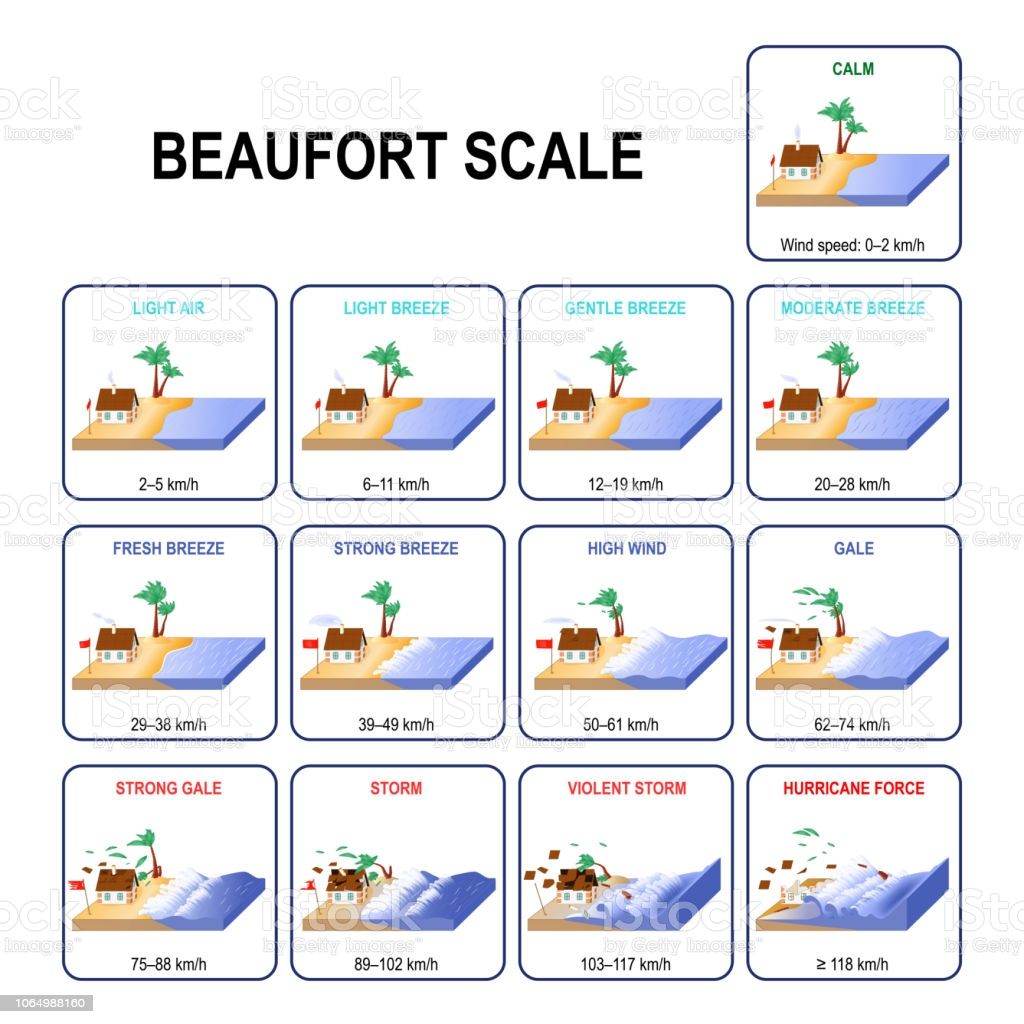 BEAUFORT SCALE

CALM

Wind speed: 0–2 km/h

LIGHT AIR

2–5 km/h

LIGHT BREEZE

6–11 km/h

GENTLE BREEZE

12–19 km/h

MODERATE BREEZE

20–28 km/h

FRESH BREEZE

29–38 km/h

STRONG BREEZE

39–49 km/h

HIGH WIND

50–61 km/h

GALE

62–74 km/h

STRONG GALE

75–88 km/h

STORM

89–102 km/h

VIOLENT STORM

103–117 km/h

HURRICANE FORCE

≥ 118 km/h

iStock by Getty Images

1064988160